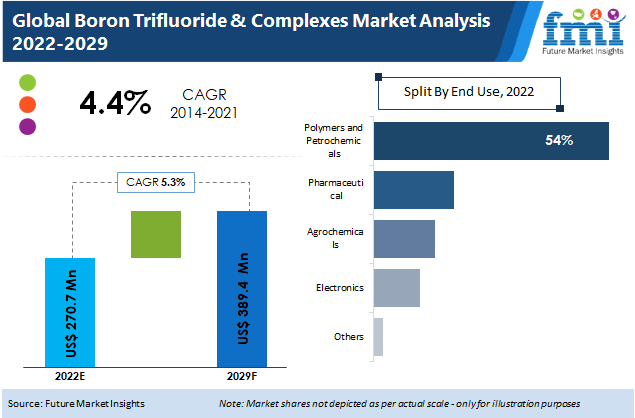 Global Boron Trifluoride & Complexes Market Analysis 2022-2029

fmi
Future Market Insights

4.4%
CAGR
2014-2021

CAGR 5.3%

US$ 270.7 Mn

US$ 389.4 Mn

2022E

2029F

Split By End Use, 2022

Polymers and Petrochemicals
54%

Pharmaceutical

Agrochemicals

Electronics

Others

Source: Future Market Insights

Note: Market shares not depicted as per actual scale - only for illustration purposes